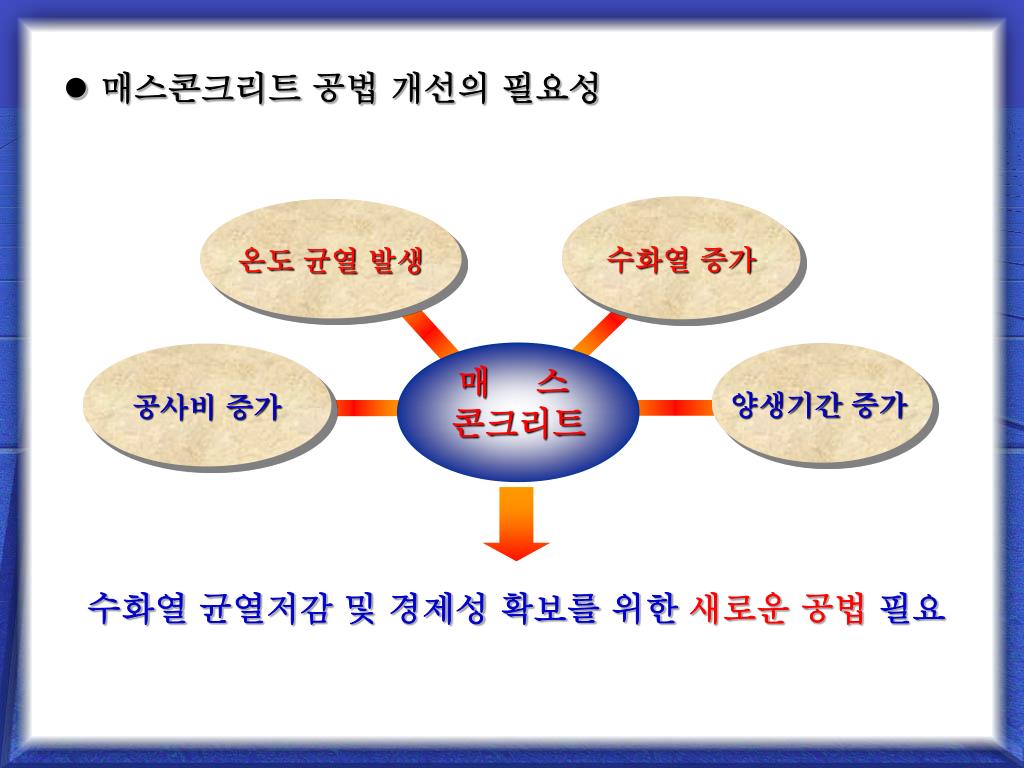 ● 매스콘크리트 공법 개선의 필요성

온도 균열 발생

수화열 증가

공사비 증가

매 스
콘크리트

양생기간 증가

수화열 균열저감 및 경제성 확보를 위한 새로운 공법 필요